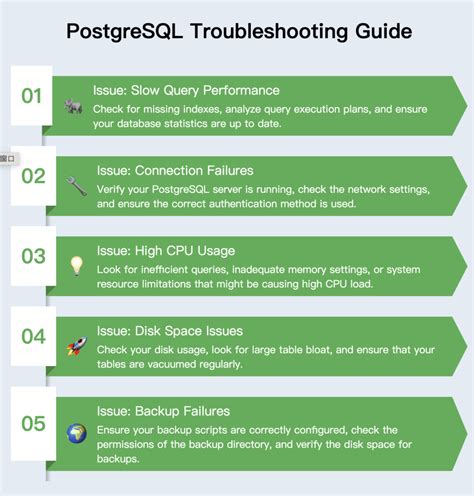 PostgreSQL Troubleshooting Guide

01
Issue: Slow Query Performance
Check for missing indexes, analyze query execution plans, and ensure your database statistics are up to date.

窗口

02
Issue: Connection Failures
Verify your PostgreSQL server is running, check the network settings, and ensure the correct authentication method is used.

03
Issue: High CPU Usage
Look for inefficient queries, inadequate memory settings, or system resource limitations that might be causing high CPU load.

04
Issue: Disk Space Issues
Check your disk usage, look for large table bloat, and ensure that your tables are vacuumed regularly.

05
Issue: Backup Failures
Ensure your backup scripts are correctly configured, check the permissions of the backup directory, and verify the disk space for backups.